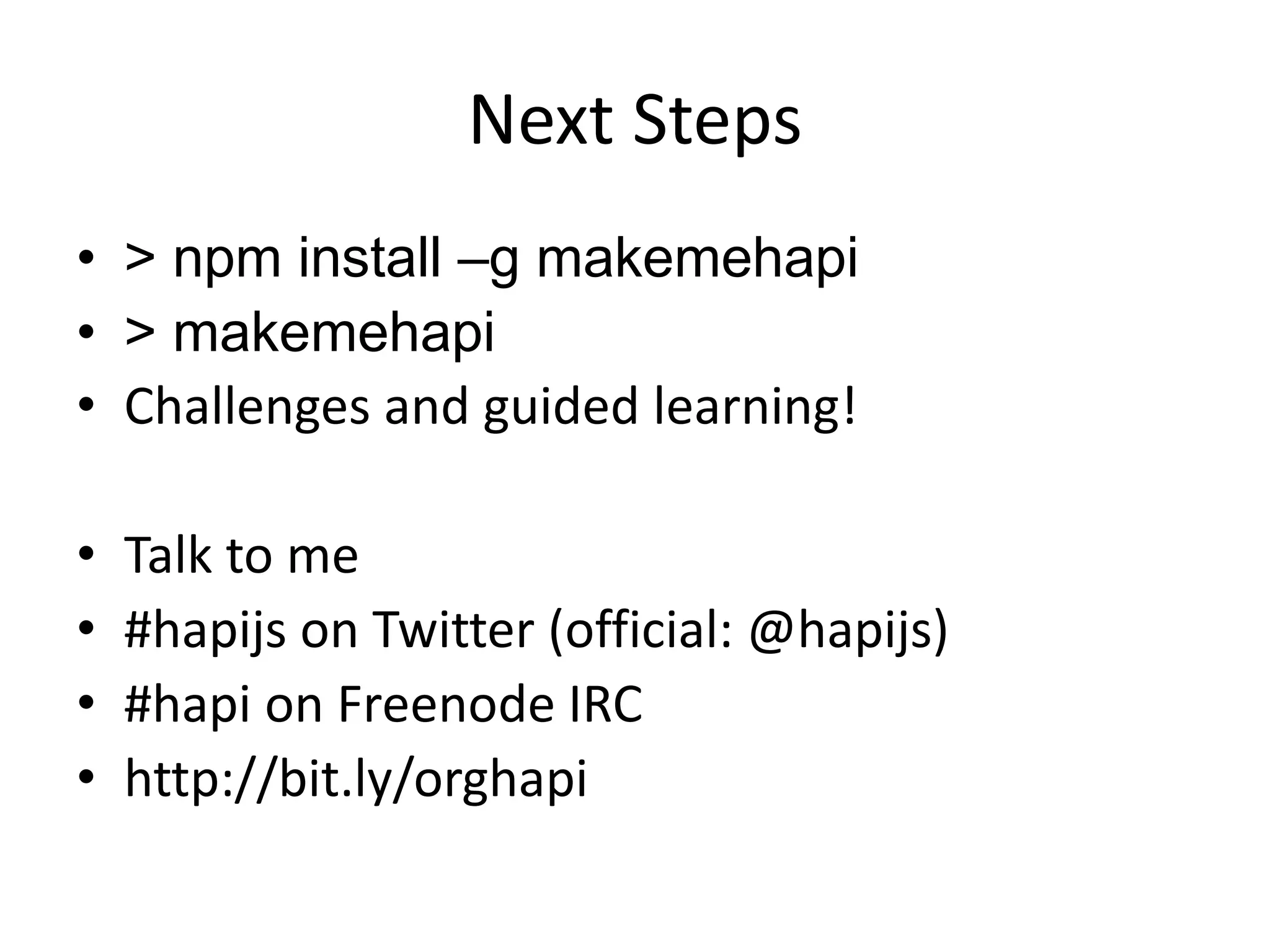 Next Steps

• > npm install –g makemehapi
• > makemehapi
• Challenges and guided learning!

• Talk to me
• #hapijs on Twitter (official: @hapijs)
• #hapi on Freenode IRC
• http://bit.ly/orghapi